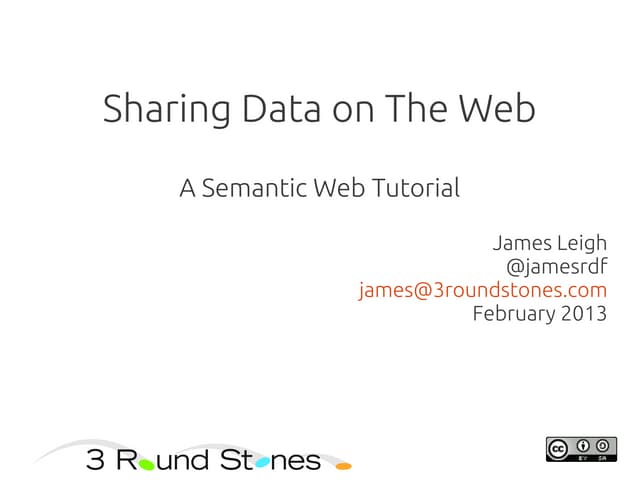 Sharing Data on The Web

A Semantic Web Tutorial

James Leigh
@jamesrdf
james@3roundstones.com
February 2013

3 Round Stones

cc BY SA